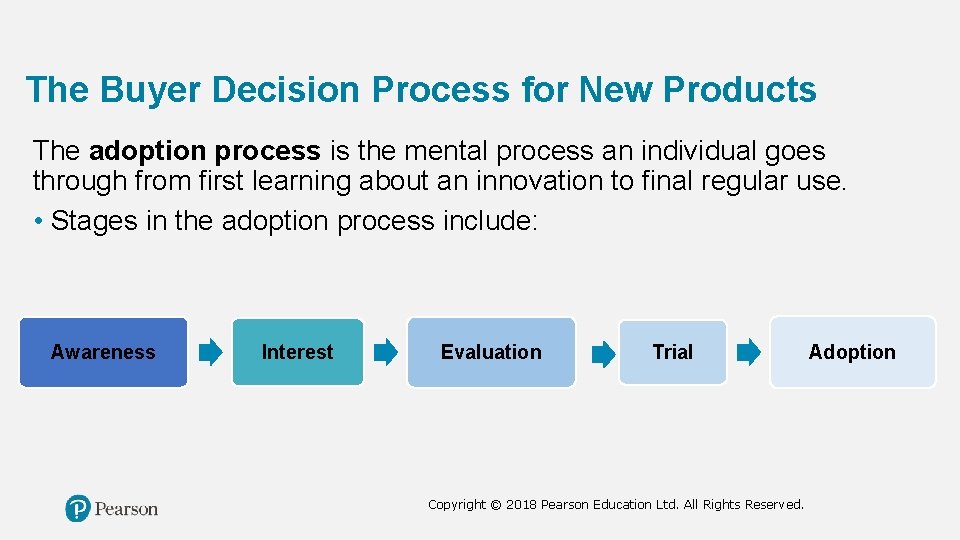 The Buyer Decision Process for New Products

The adoption process is the mental process an individual goes through from first learning about an innovation to final regular use.

• Stages in the adoption process include:

Awareness

Interest

Evaluation

Trial

Adoption

Pearson

Copyright © 2018 Pearson Education Ltd. All Rights Reserved.